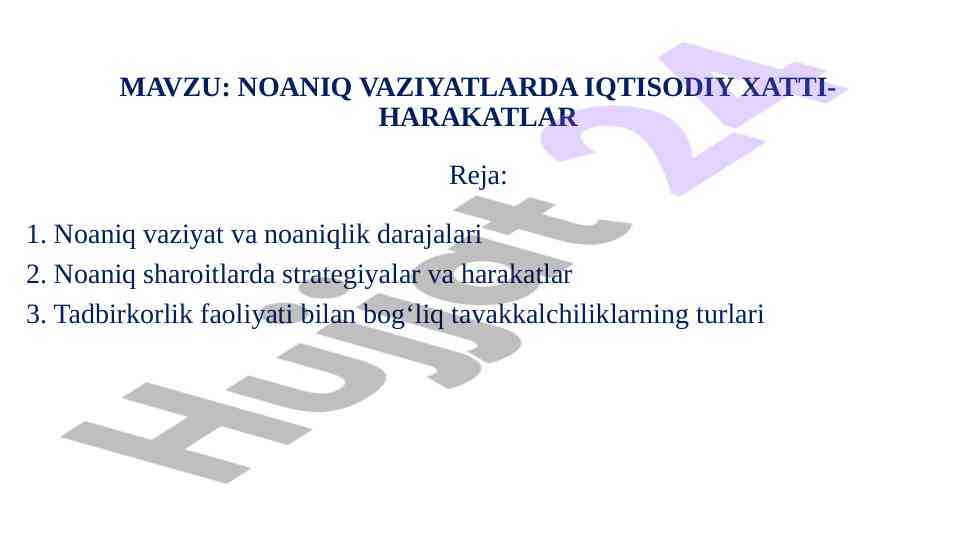 MAVZU: NOANIQ VAZIYATLARDA IQTISODIY XATTI-HARAKATLAR

Reja:

1. Noaniq vaziyat va noaniqlik darajalari
2. Noaniq sharoitlarda strategiyalar va harakatlar
3. Tadbirkorlik faoliyati bilan bog‘liq tavakkalchiliklarning turlari

Hujjat 24